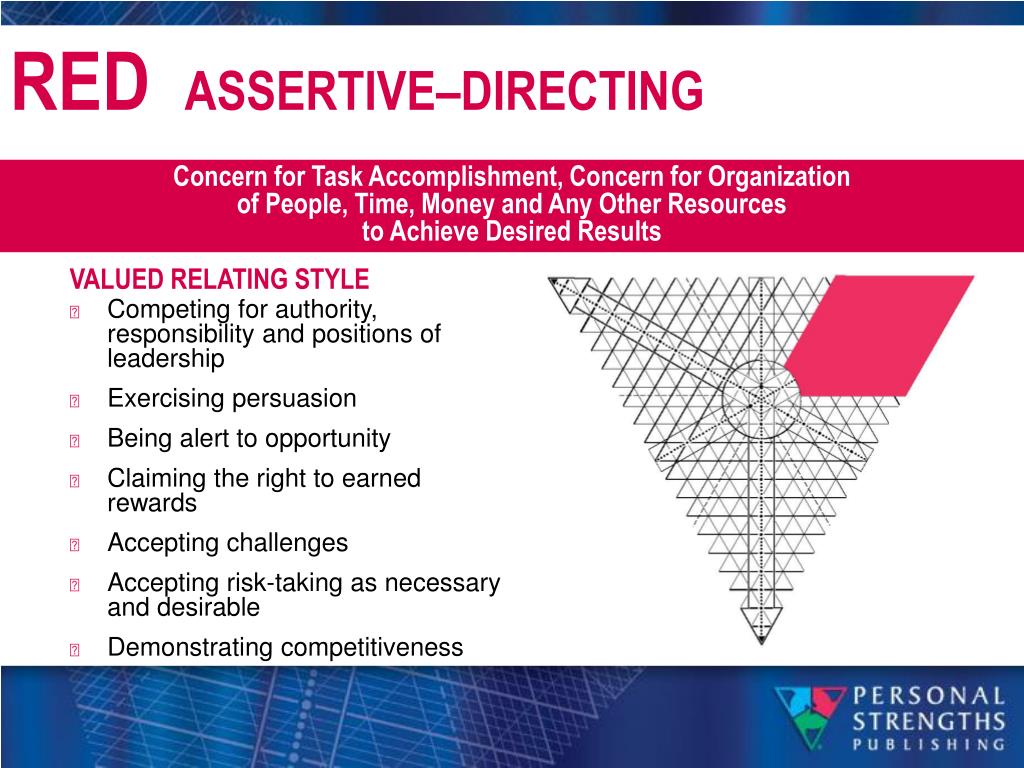 RED ASSERTIVE–DIRECTING

Concern for Task Accomplishment, Concern for Organization of People, Time, Money and Any Other Resources to Achieve Desired Results

VALUED RELATING STYLE
- Competing for authority, responsibility and positions of leadership
- Exercising persuasion
- Being alert to opportunity
- Claiming the right to earned rewards
- Accepting challenges
- Accepting risk-taking as necessary and desirable
- Demonstrating competitiveness

PERSONAL STRENGTHS PUBLISHING